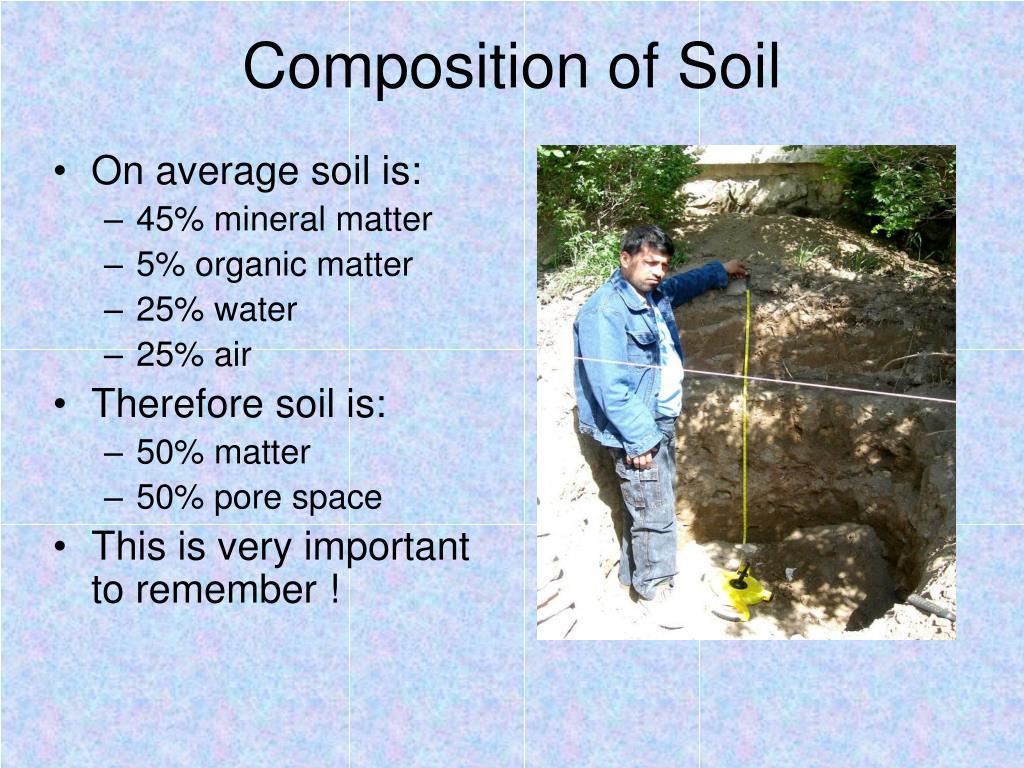 Composition of Soil

• On average soil is:
  – 45% mineral matter
  – 5% organic matter
  – 25% water
  – 25% air
• Therefore soil is:
  – 50% matter
  – 50% pore space
• This is very important to remember !